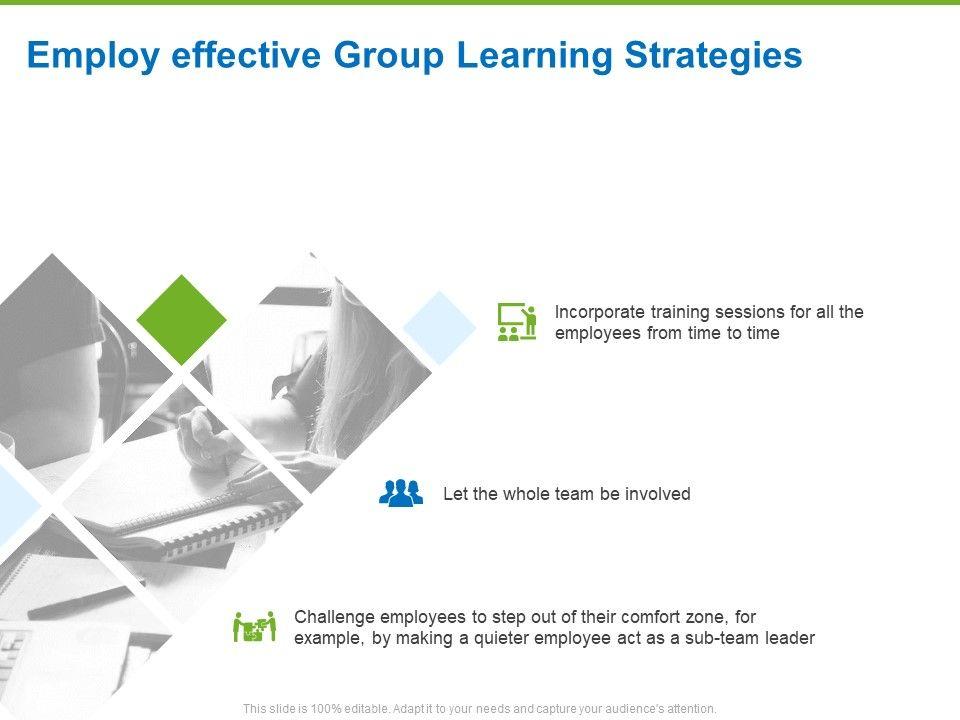 Employ effective Group Learning Strategies

Incorporate training sessions for all the employees from time to time

Let the whole team be involved

Challenge employees to step out of their comfort zone, for example, by making a quieter employee act as a sub-team leader

This slide is 100% editable. Adapt it to your needs and capture your audience's attention.